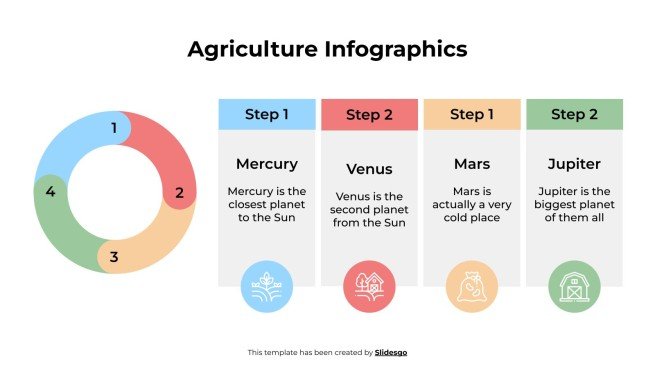 Agriculture Infographics

1
2
3
4

Step 1
Mercury
Mercury is the closest planet to the Sun

Step 2
Venus
Venus is the second planet from the Sun

Step 1
Mars
Mars is actually a very cold place

Step 2
Jupiter
Jupiter is the biggest planet of them all

This template has been created by Slidesgo